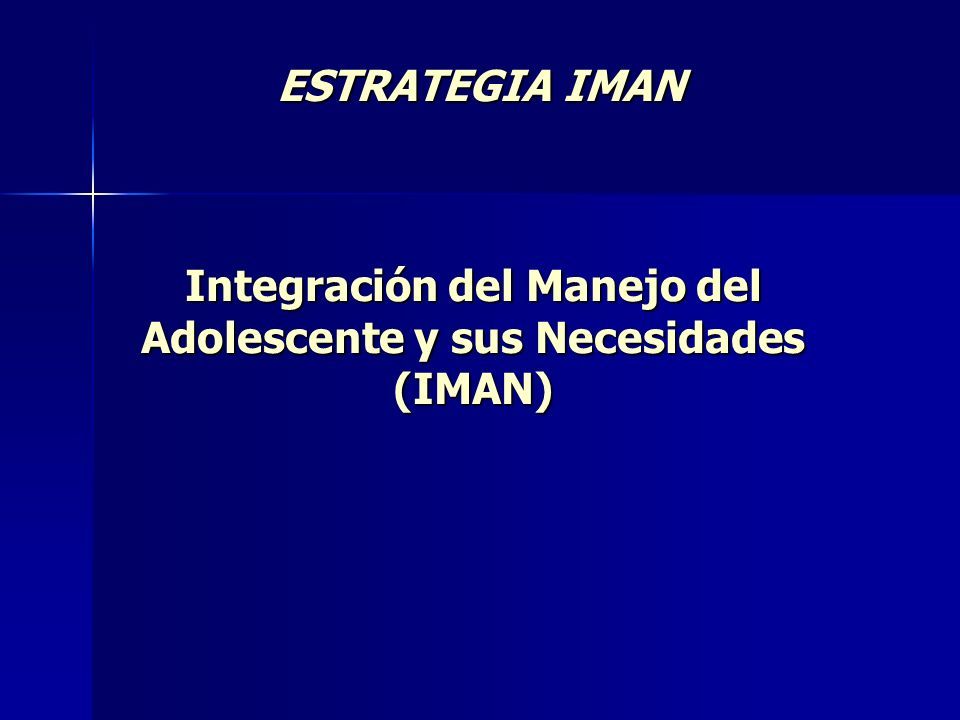 ESTRATEGIA IMAN

Integración del Manejo del Adolescente y sus Necesidades (IMAN)